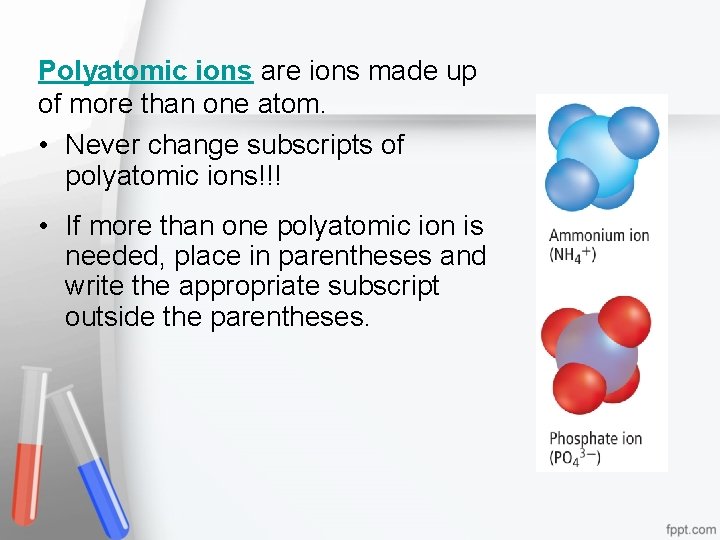 Polyatomic ions are ions made up of more than one atom.

• Never change subscripts of polyatomic ions!!!

• If more than one polyatomic ion is needed, place in parentheses and write the appropriate subscript outside the parentheses.

Ammonium ion ($NH_4^+$)

Phosphate ion ($PO_4^{3-}$)

fppt.com